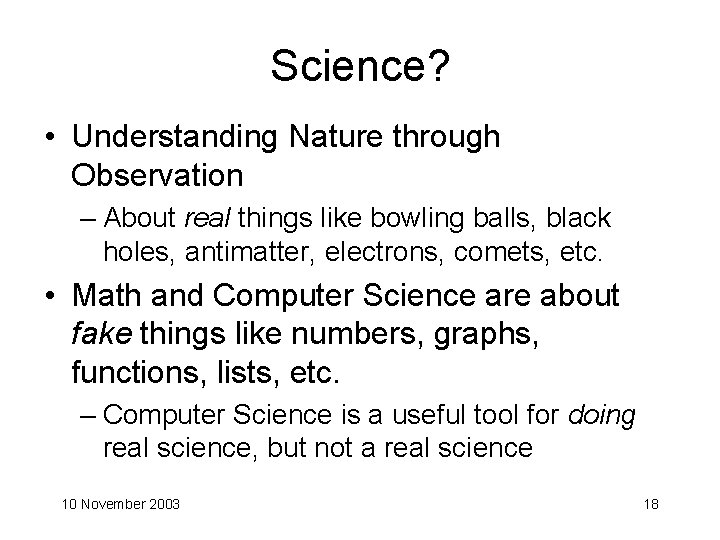 Science?

• Understanding Nature through Observation

– About real things like bowling balls, black holes, antimatter, electrons, comets, etc.

• Math and Computer Science are about fake things like numbers, graphs, functions, lists, etc.

– Computer Science is a useful tool for doing real science, but not a real science

10 November 2003

18